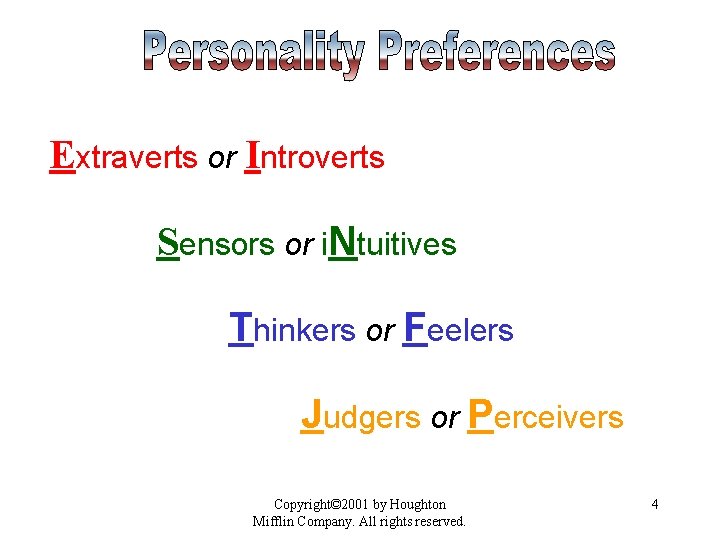 Personality Preferences

Extraverts or Introverts

Sensors or iNtuitives

Thinkers or Feelers

Judgers or Perceivers

Copyright©2001 by Houghton Mifflin Company. All rights reserved.

4